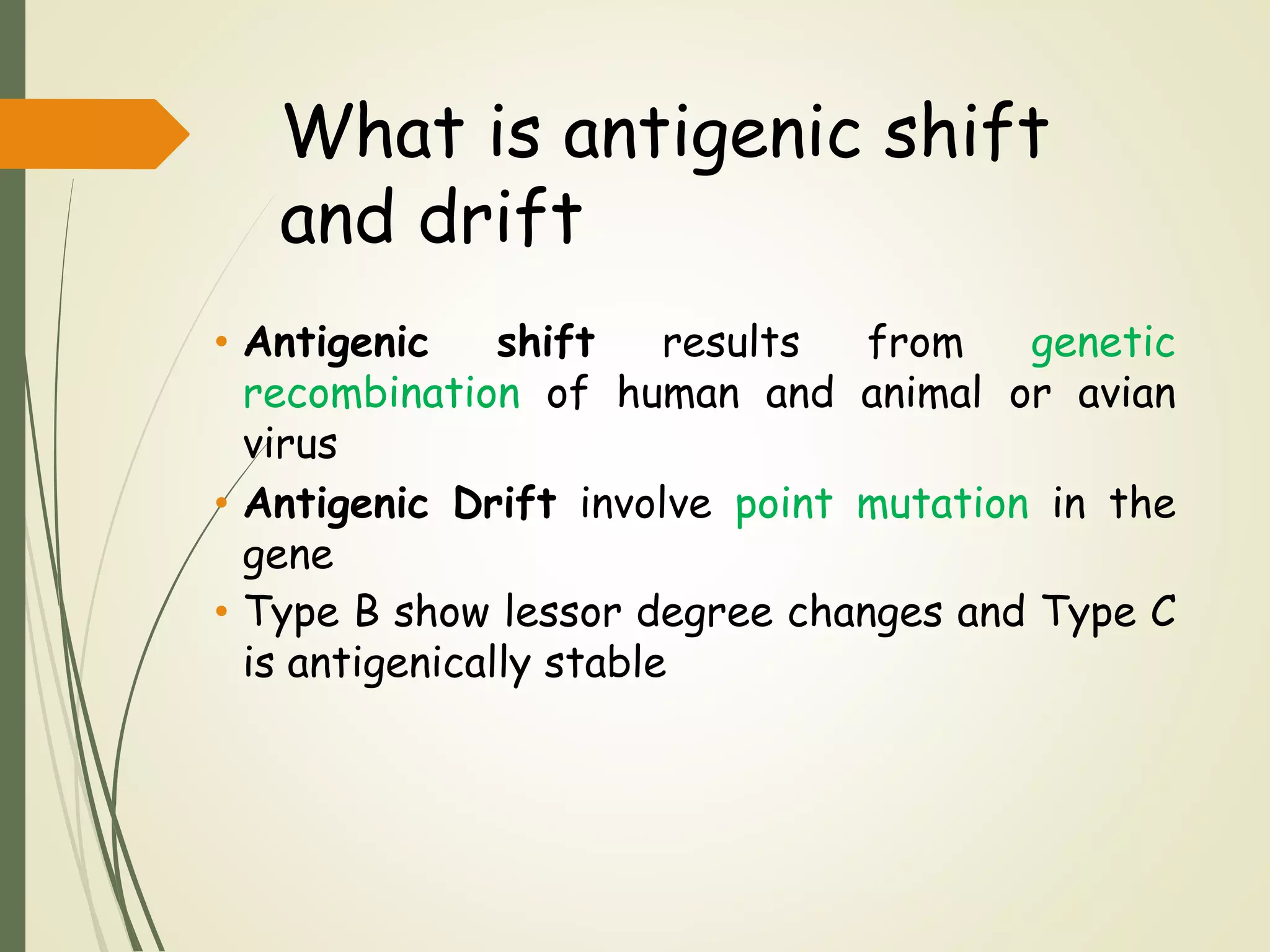 What is antigenic shift and drift

• Antigenic shift results from genetic recombination of human and animal or avian virus

• Antigenic Drift involve point mutation in the gene

• Type B show lessor degree changes and Type C is antigenically stable